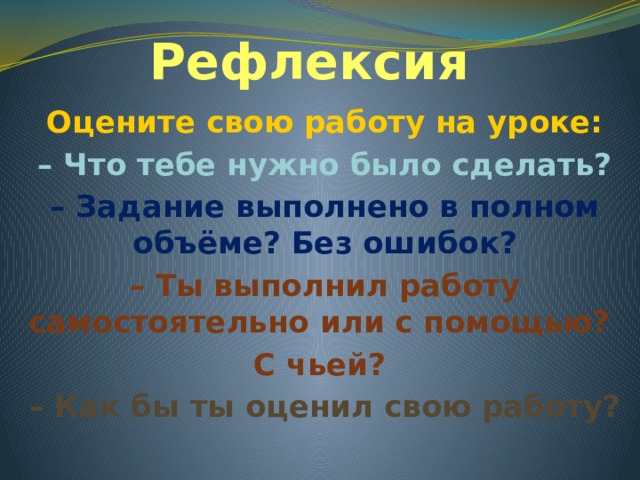 Рефлексия

Оцените свою работу на уроке:

– Что тебе нужно было сделать?

– Задание выполнено в полном объёме? Без ошибок?

– Ты выполнил работу самостоятельно или с помощью? С чьей?

– Как бы ты оценил свою работу?